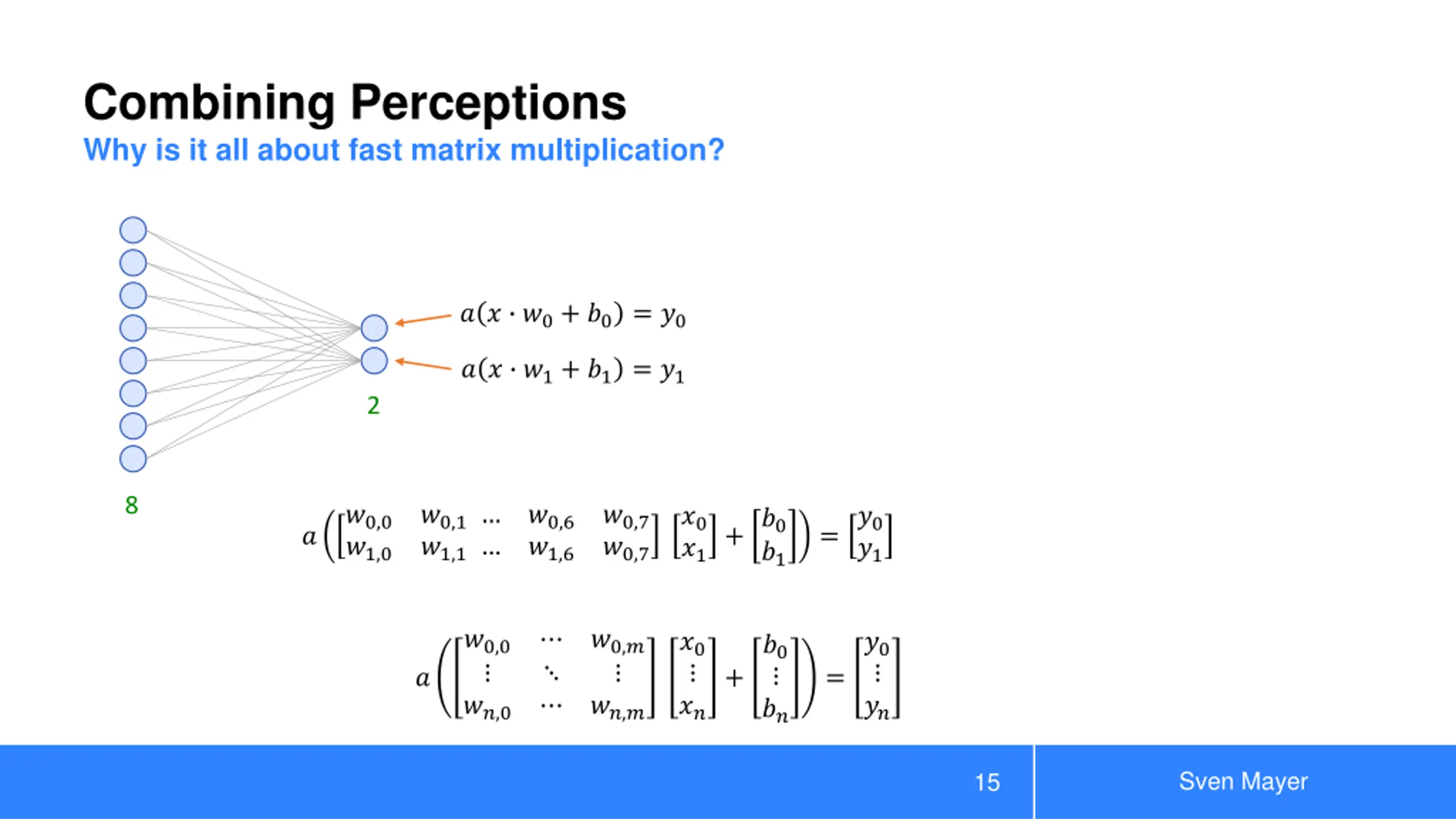 Combining Perceptions
Why is it all about fast matrix multiplication?

$a(x \cdot w_0 + b_0) = y_0$

$a(x \cdot w_1 + b_1) = y_1$

2

8

$a\left(\begin{bmatrix} w_{0,0} & w_{0,1} & \cdots & w_{0,6} & w_{0,7} \\ w_{1,0} & w_{1,1} & \cdots & w_{1,6} & w_{0,7} \end{bmatrix} \begin{bmatrix} x_0 \\ x_1 \end{bmatrix} + \begin{bmatrix} b_0 \\ b_1 \end{bmatrix}\right) = \begin{bmatrix} y_0 \\ y_1 \end{bmatrix}$

$a\left(\begin{bmatrix} w_{0,0} & \cdots & w_{0,m} \\ \vdots & \ddots & \vdots \\ w_{n,0} & \cdots & w_{n,m} \end{bmatrix} \begin{bmatrix} x_0 \\ \vdots \\ x_n \end{bmatrix} + \begin{bmatrix} b_0 \\ \vdots \\ b_n \end{bmatrix}\right) = \begin{bmatrix} y_0 \\ \vdots \\ y_n \end{bmatrix}$

15

Sven Mayer